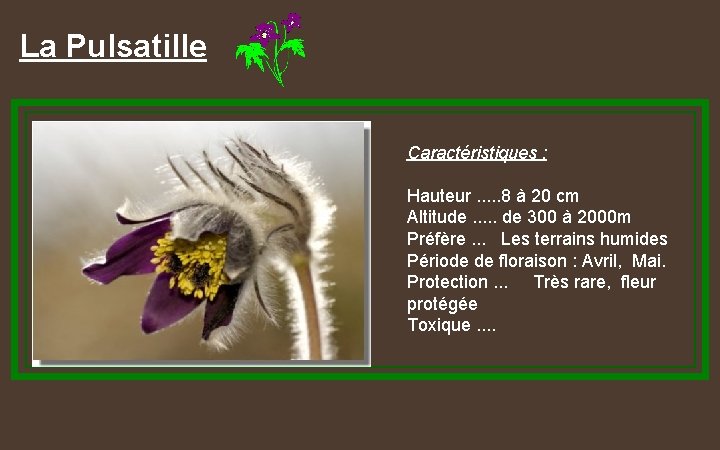 La Pulsatille

Caractéristiques :

Hauteur .....8 à 20 cm
Altitude ..... de 300 à 2000m
Préfère ... Les terrains humides
Période de floraison : Avril, Mai.
Protection ... Très rare, fleur protégée
Toxique ....